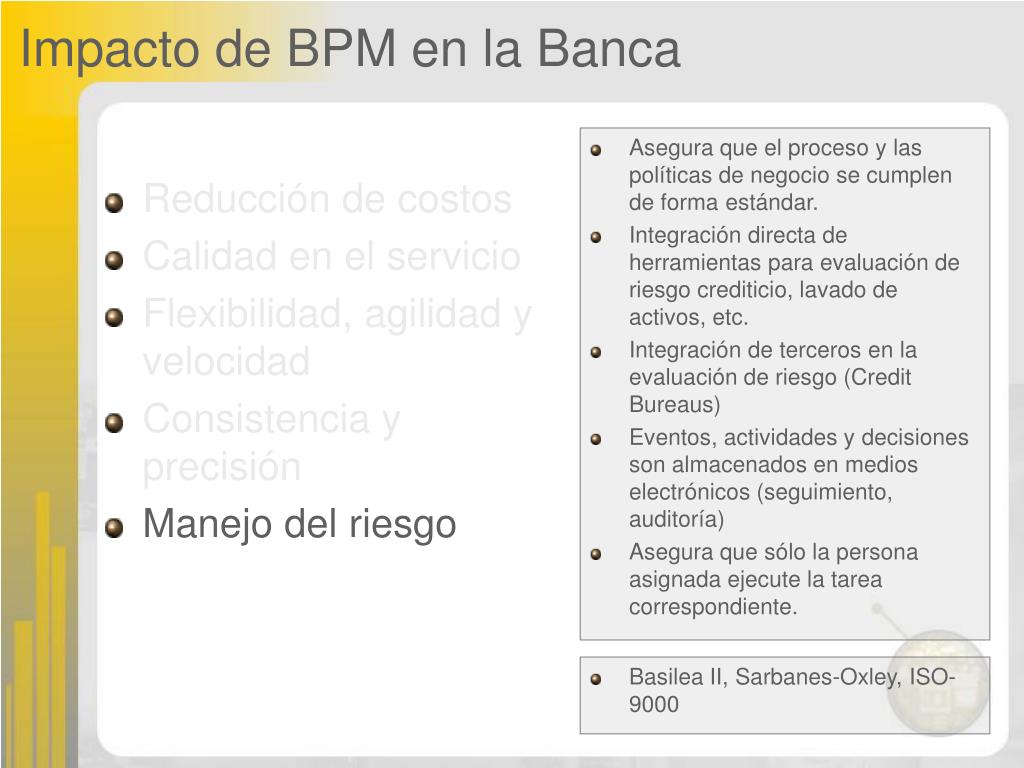 Impacto de BPM en la Banca

Reducción de costos
Calidad en el servicio
Flexibilidad, agilidad y velocidad
Consistencia y precisión
Manejo del riesgo

Asegura que el proceso y las políticas de negocio se cumplen de forma estándar.
Integración directa de herramientas para evaluación de riesgo crediticio, lavado de activos, etc.
Integración de terceros en la evaluación de riesgo (Credit Bureaus)
Eventos, actividades y decisiones son almacenados en medios electrónicos (seguimiento, auditoría)
Asegura que sólo la persona asignada ejecute la tarea correspondiente.

Basilea II, Sarbanes-Oxley, ISO-9000